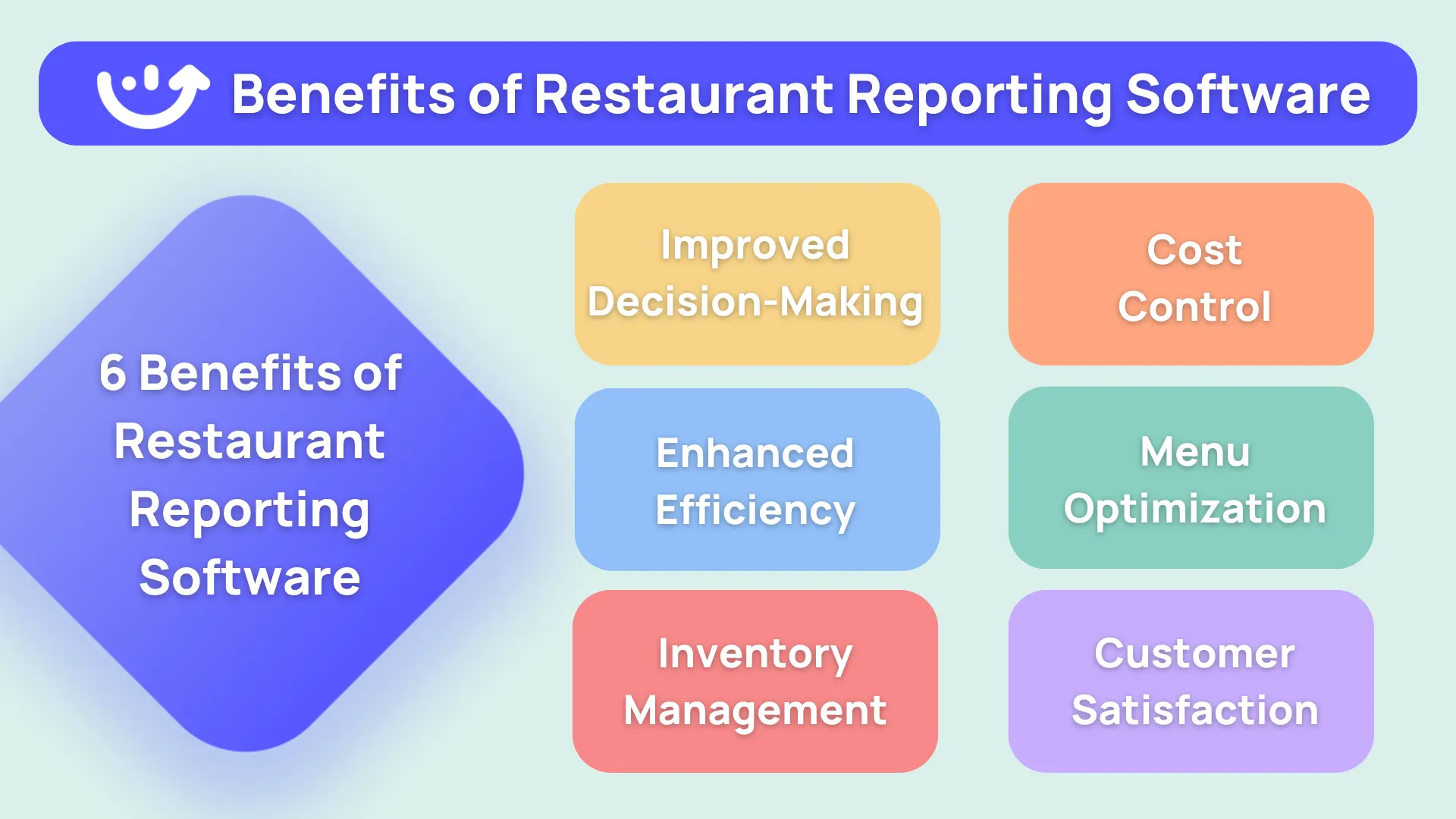 Benefits of Restaurant Reporting Software

6 Benefits of Restaurant Reporting Software

Improved Decision-Making

Cost Control

Enhanced Efficiency

Menu Optimization

Inventory Management

Customer Satisfaction